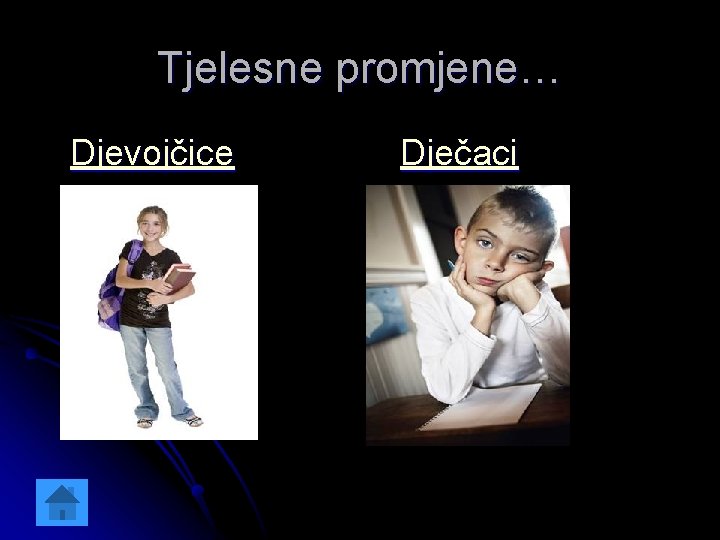 Tjelesne promjene…

Djevojčice

Dječaci